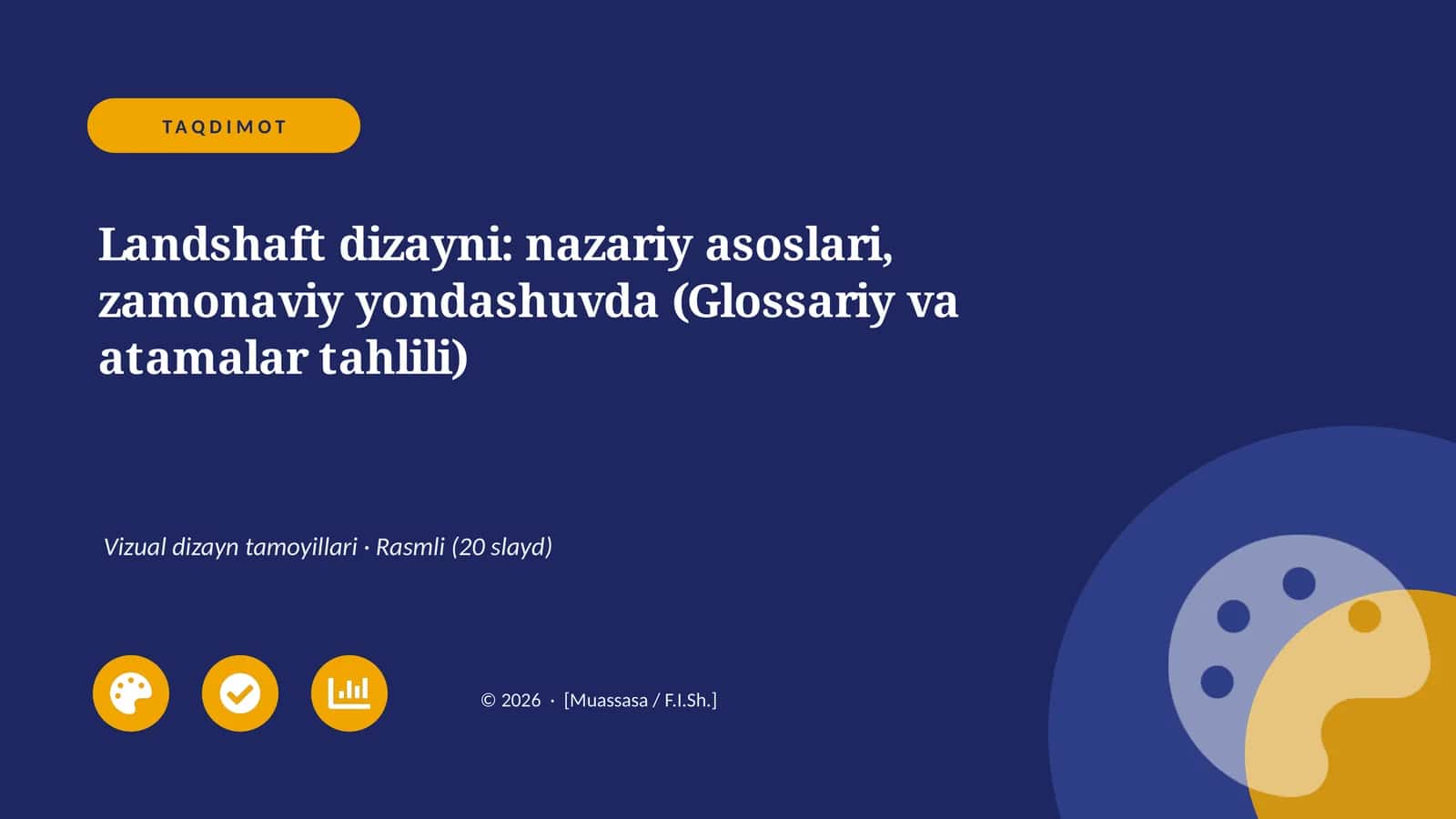 TAQDIMOT

Landshaft dizayni: nazariy asoslari, zamonaviy yondashuvda (Glossariy va atamalar tahlili)

Vizual dizayn tamoyillari · Rasmli (20 slayd)

© 2026 · [Muassasa / F.I.Sh.]